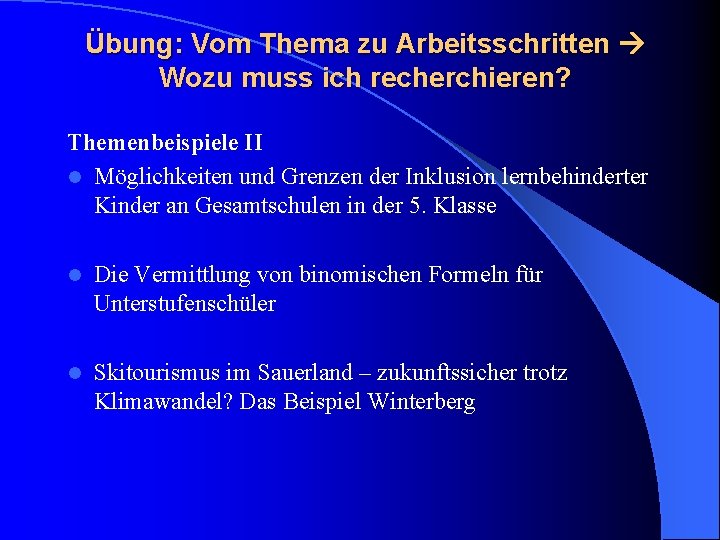 Übung: Vom Thema zu Arbeitsschritten → Wozu muss ich recherchieren?

Themenbeispiele II

- Möglichkeiten und Grenzen der Inklusion lernbehinderter Kinder an Gesamtschulen in der 5. Klasse

- Die Vermittlung von binomischen Formeln für Unterstufenschüler

- Skitourismus im Sauerland – zukunftssicher trotz Klimawandel? Das Beispiel Winterberg